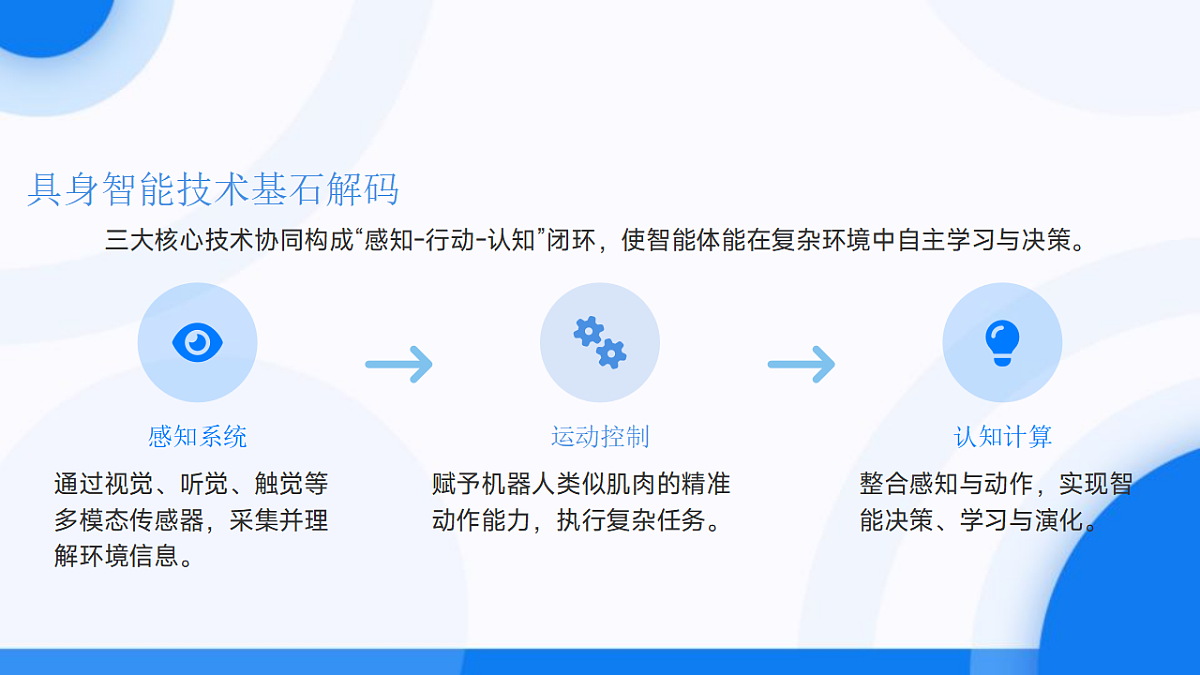 具身智能技术基石解码

三大核心技术协同构成“感知-行动-认知”闭环，使智能体能在复杂环境中自主学习与决策。

感知系统

通过视觉、听觉、触觉等多模态传感器，采集并理解环境信息。

运动控制

赋予机器人类似肌肉的精准动作能力，执行复杂任务。

认知计算

整合感知与动作，实现智能决策、学习与演化。